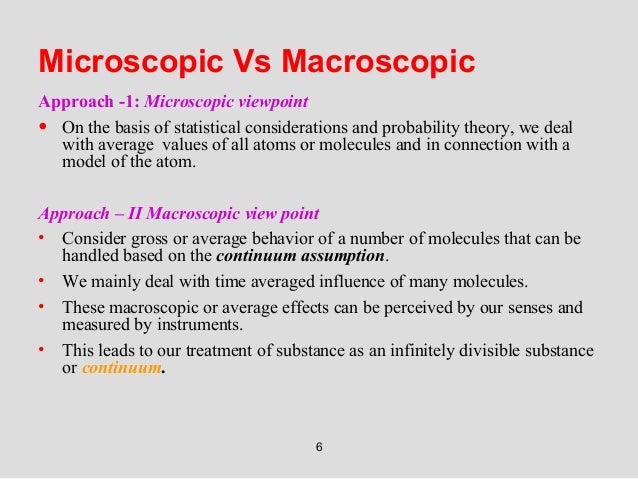 Microscopic Vs Macroscopic

Approach -1: Microscopic viewpoint

• On the basis of statistical considerations and probability theory, we deal with average values of all atoms or molecules and in connection with a model of the atom.

Approach – II Macroscopic view point

• Consider gross or average behavior of a number of molecules that can be handled based on the continuum assumption.

• We mainly deal with time averaged influence of many molecules.

• These macroscopic or average effects can be perceived by our senses and measured by instruments.

• This leads to our treatment of substance as an infinitely divisible substance or continuum.

6